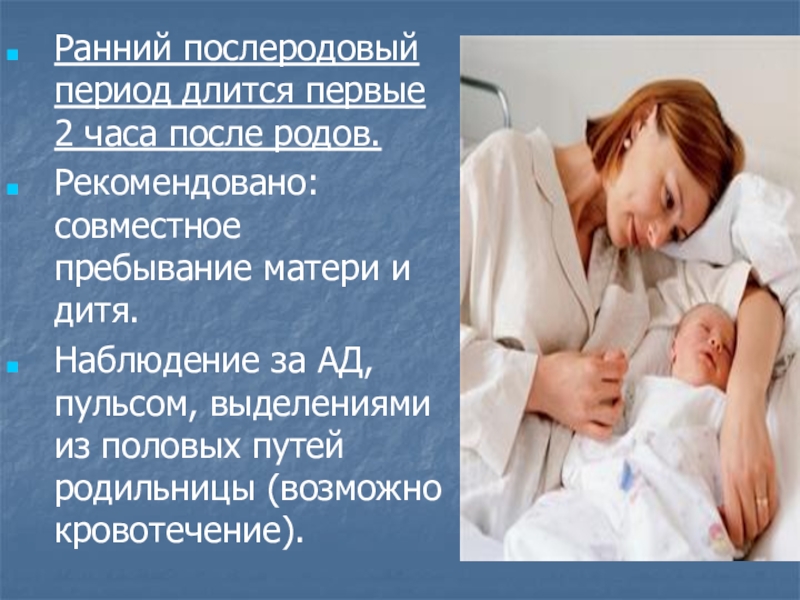 Ранний послеродовый период длится первые 2 часа после родов.

Рекомендовано: совместное пребывание матери и дитя.

Наблюдение за АД, пульсом, выделениями из половых путей родильницы (возможно кровотечение).